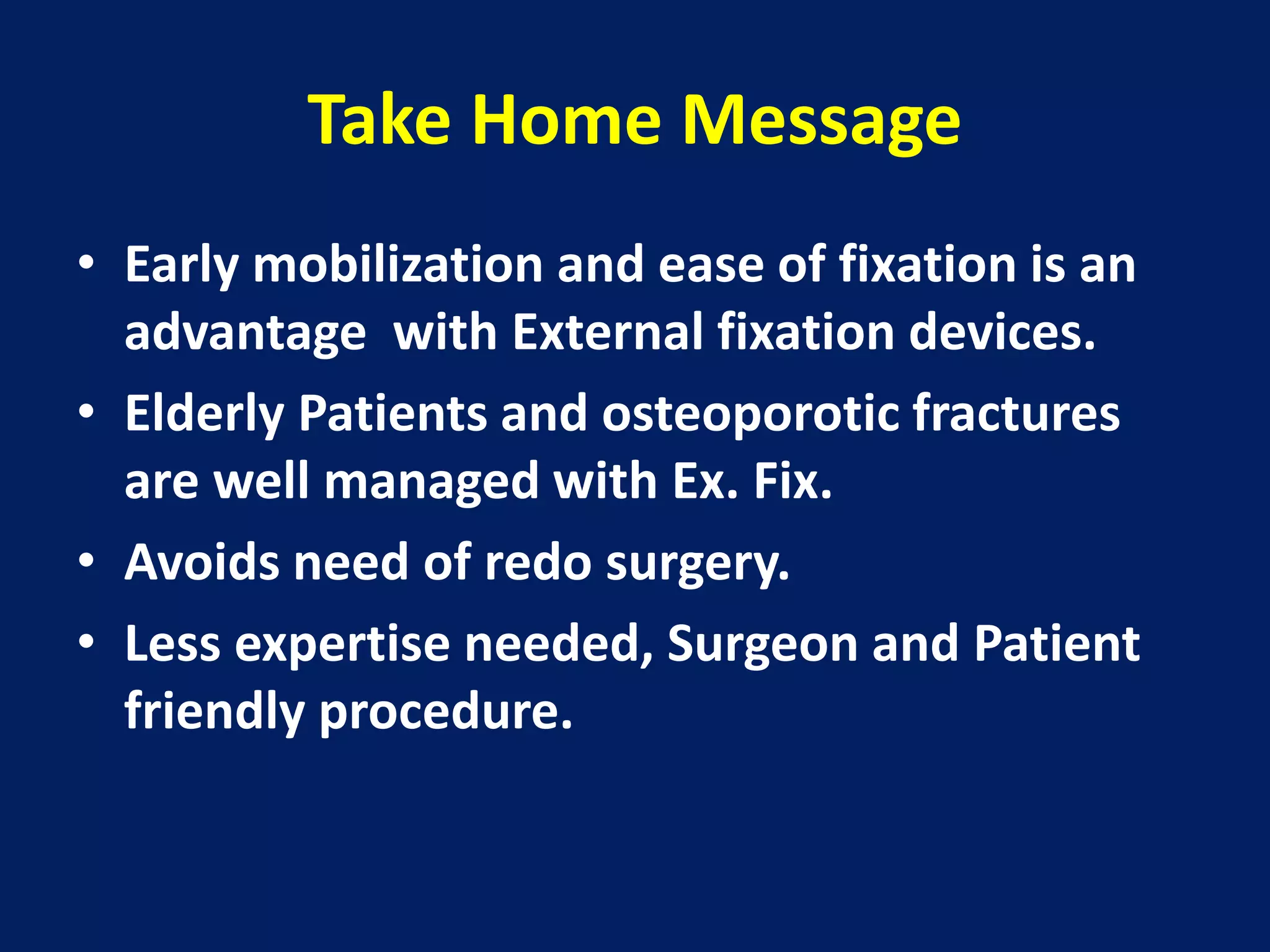 Take Home Message

• Early mobilization and ease of fixation is an advantage with External fixation devices.
• Elderly Patients and osteoporotic fractures are well managed with Ex. Fix.
• Avoids need of redo surgery.
• Less expertise needed, Surgeon and Patient friendly procedure.